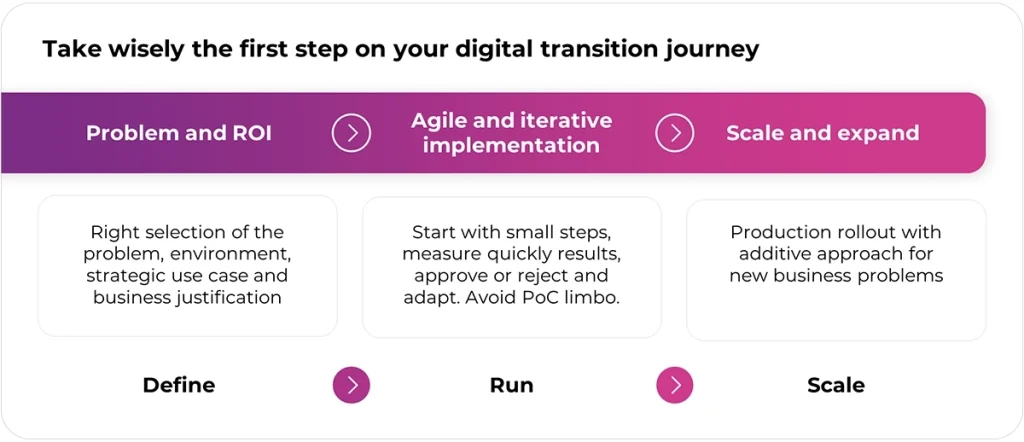 Take wisely the first step on your digital transition journey

Problem and ROI

Agile and iterative implementation

Scale and expand

Right selection of the problem, environment, strategic use case and business justification

Start with small steps, measure quickly results, approve or reject and adapt. Avoid PoC limbo.

Production rollout with additive approach for new business problems

Define

Run

Scale